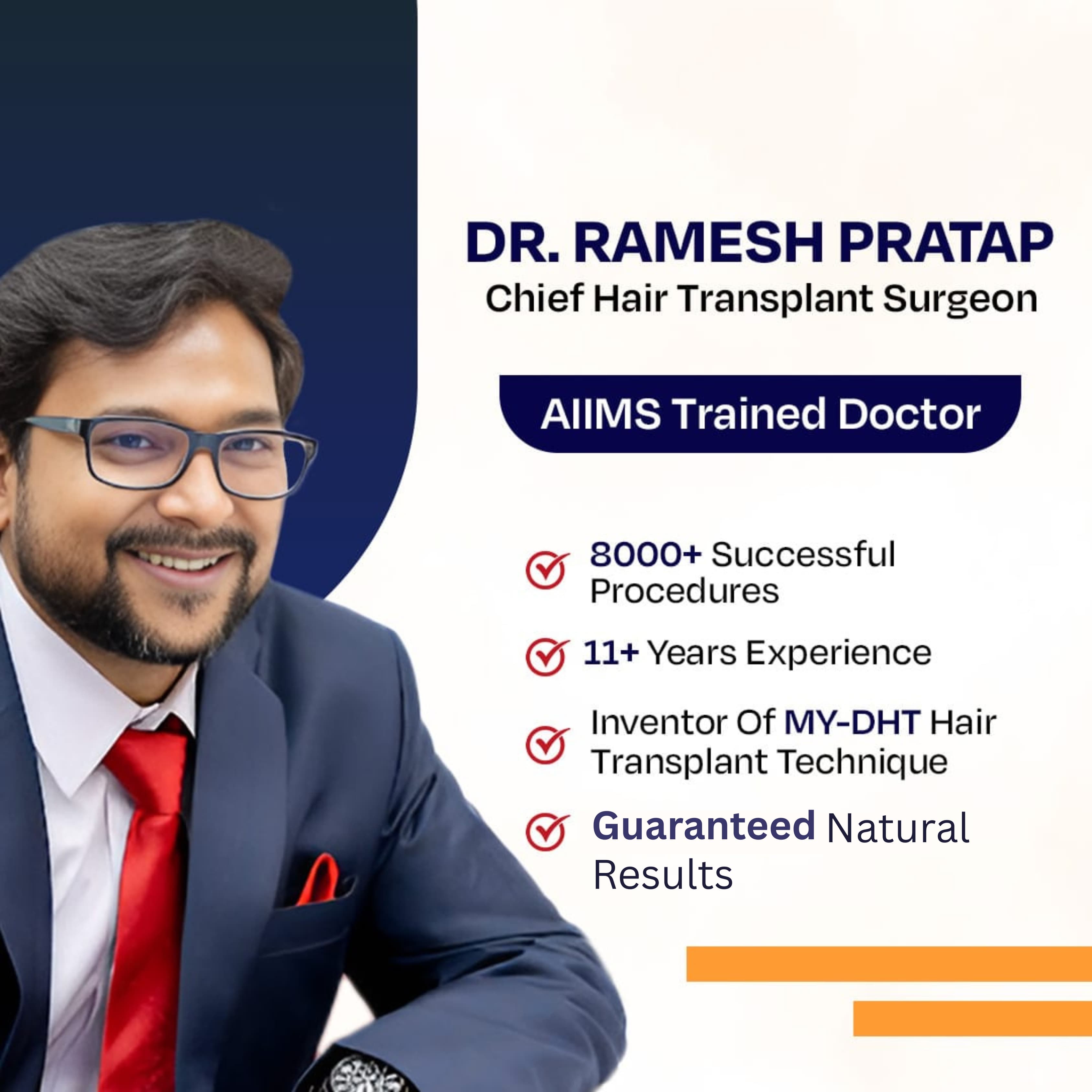 DR. RAMESH PRATAP
Chief Hair Transplant Surgeon

AIIMS Trained Doctor

8000+ Successful Procedures

11+ Years Experience

Inventor Of MY-DHT Hair Transplant Technique

Guaranteed Natural Results